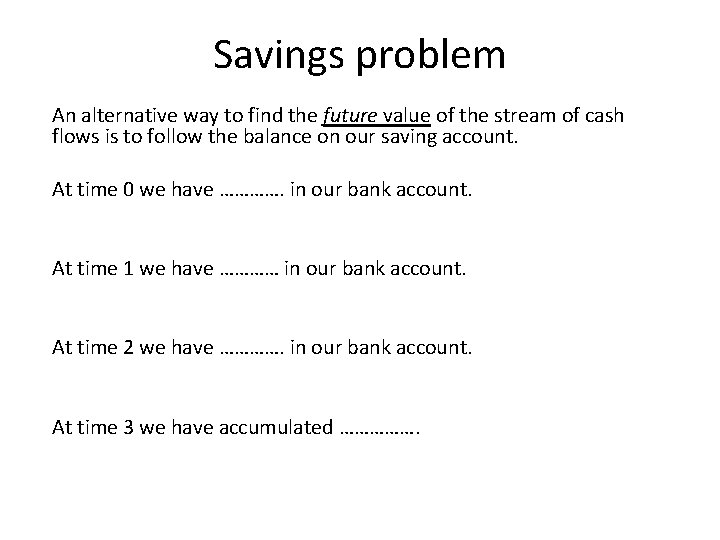 Savings problem

An alternative way to find the future value of the stream of cash flows is to follow the balance on our saving account.

At time 0 we have …………. in our bank account.

At time 1 we have ………… in our bank account.

At time 2 we have …………. in our bank account.

At time 3 we have accumulated …………….